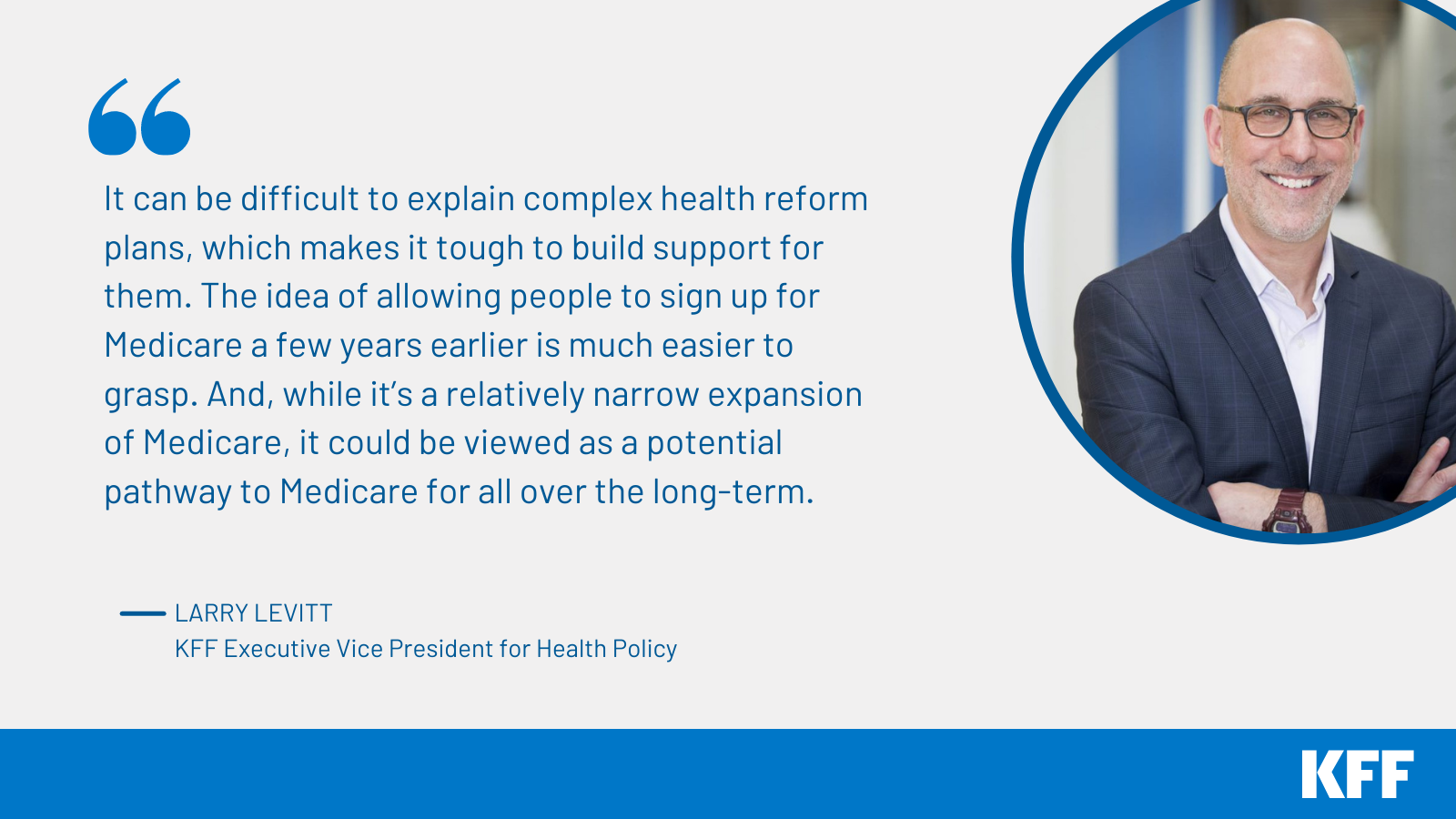 “

It can be difficult to explain complex health reform plans, which makes it tough to build support for them. The idea of allowing people to sign up for Medicare a few years earlier is much easier to grasp. And, while it’s a relatively narrow expansion of Medicare, it could be viewed as a potential pathway to Medicare for all over the long-term.

— LARRY LEVITT
KFF Executive Vice President for Health Policy

KFF